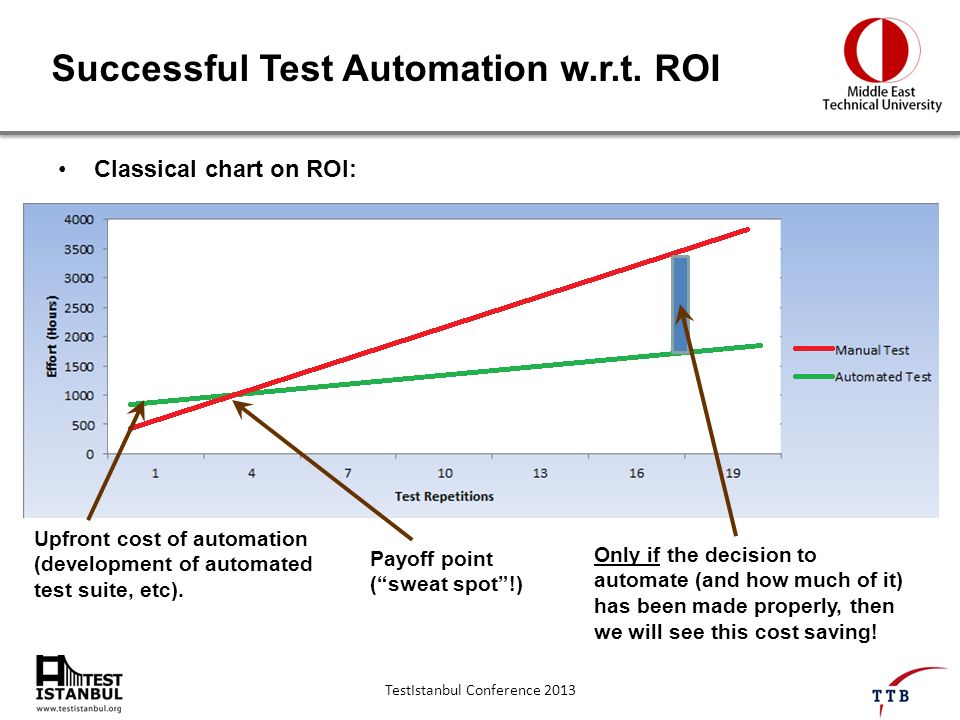 Successful Test Automation w.r.t. ROI

Middle East Technical University

• Classical chart on ROI:

4000
3500
3000
2500
2000
1500
1000
500
0

Effort (Hours)

1 4 7 10 13 16 19

Test Repetitions

Manual Test
Automated Test

Upfront cost of automation (development of automated test suite, etc).

Payoff point (“sweat spot”!)

Only if the decision to automate (and how much of it) has been made properly, then we will see this cost saving!

TEST ISTANBUL
www.testistanbul.org

TestIstanbul Conference 2013

TTB